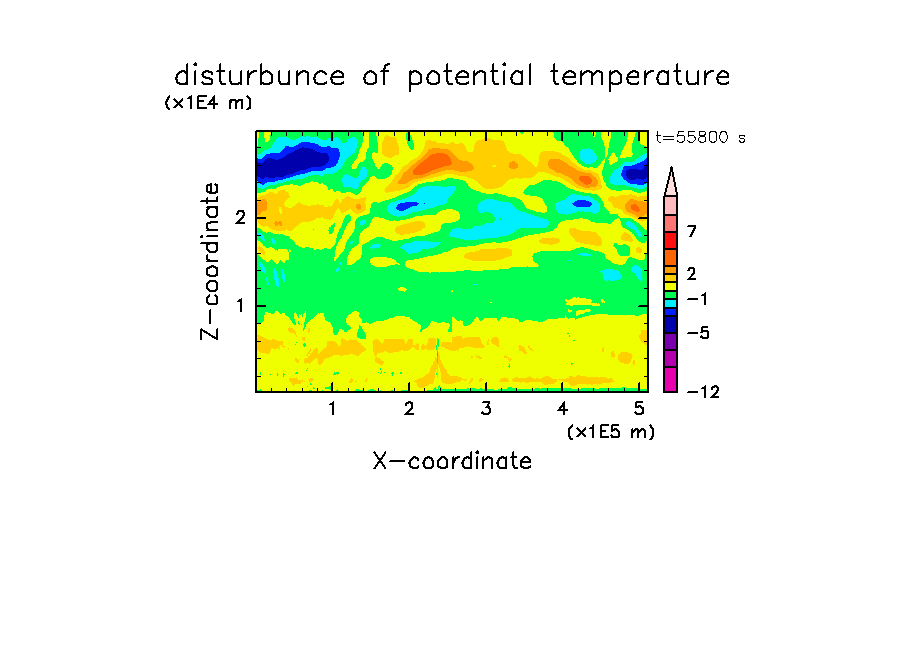 disturbunce of potential temperature

(x1E4 m)

t=55800 s

Z-coordinate

2

1

7

2

−1

−5

−12

1 2 3 4 5

(x1E5 m)

X-coordinate